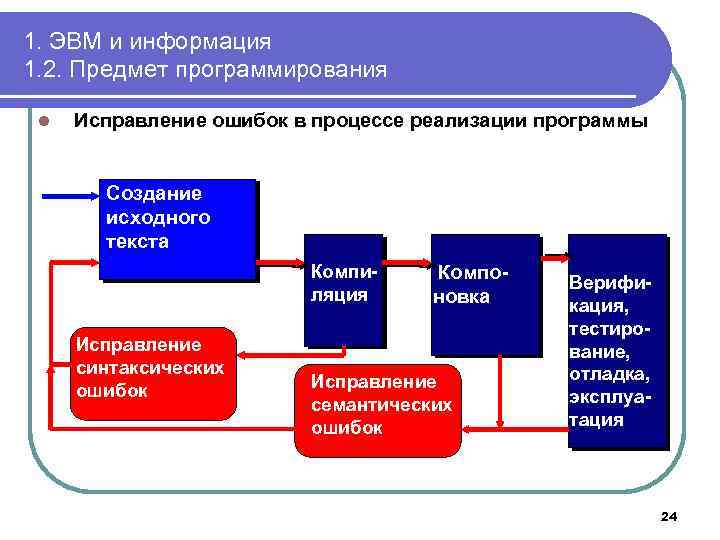 1. ЭВМ и информация
1.2. Предмет программирования

Исправление ошибок в процессе реализации программы

Создание исходного текста

Компиляция

Компоновка

Верификация, тестирование, отладка, эксплуатация

Исправление синтаксических ошибок

Исправление семантических ошибок

24